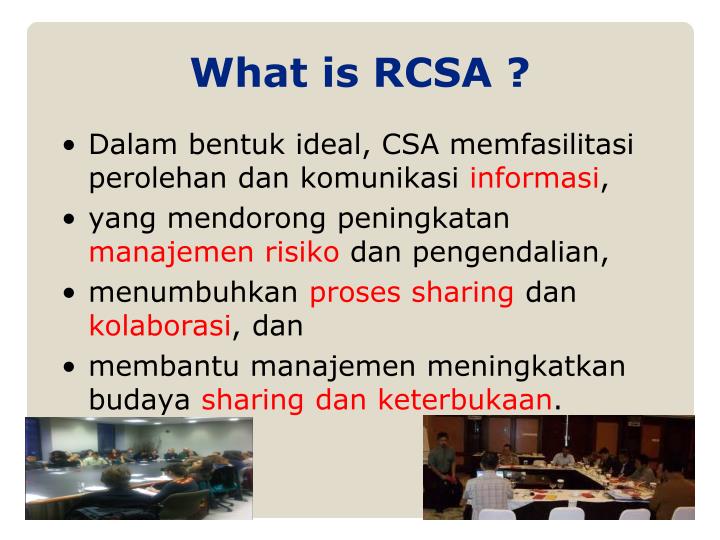 What is RCSA ?

• Dalam bentuk ideal, CSA memfasilitasi perolehan dan komunikasi informasi,

• yang mendorong peningkatan manajemen risiko dan pengendalian,

• menumbuhkan proses sharing dan kolaborasi, dan

• membantu manajemen meningkatkan budaya sharing dan keterbukaan.